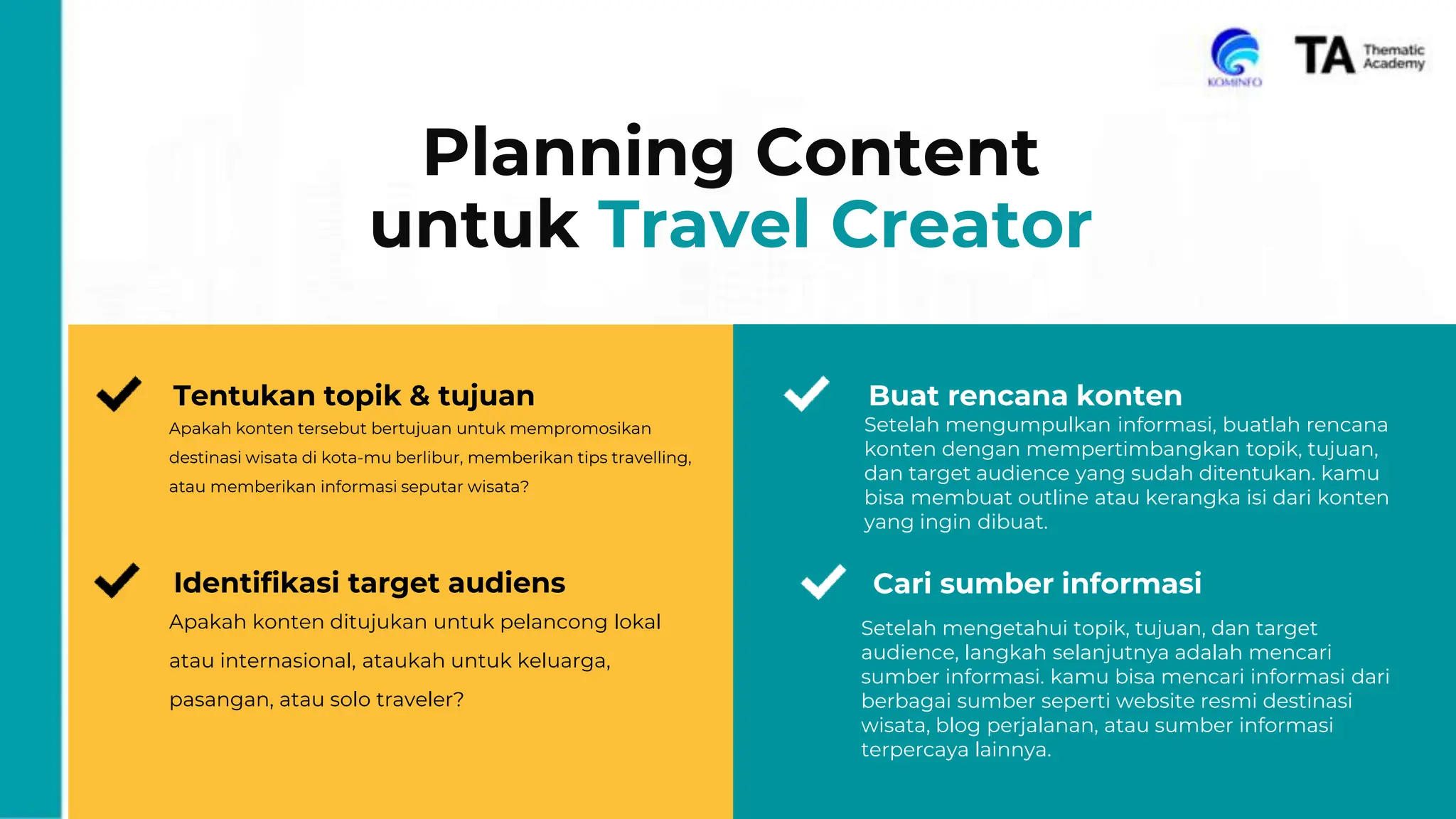 KOMINFO

TA Thematic Academy

Planning Content untuk Travel Creator

Tentukan topik & tujuan

Apakah konten tersebut bertujuan untuk mempromosikan destinasi wisata di kota-mu berlibur, memberikan tips travelling, atau memberikan informasi seputar wisata?

Identifikasi target audiens

Apakah konten ditujukan untuk pelancong lokal atau internasional, ataukah untuk keluarga, pasangan, atau solo traveler?

Buat rencana konten

Setelah mengumpulkan informasi, buatlah rencana konten dengan mempertimbangkan topik, tujuan, dan target audience yang sudah ditentukan. kamu bisa membuat outline atau kerangka isi dari konten yang ingin dibuat.

Cari sumber informasi

Setelah mengetahui topik, tujuan, dan target audience, langkah selanjutnya adalah mencari sumber informasi. kamu bisa mencari informasi dari berbagai sumber seperti website resmi destinasi wisata, blog perjalanan, atau sumber informasi terpercaya lainnya.